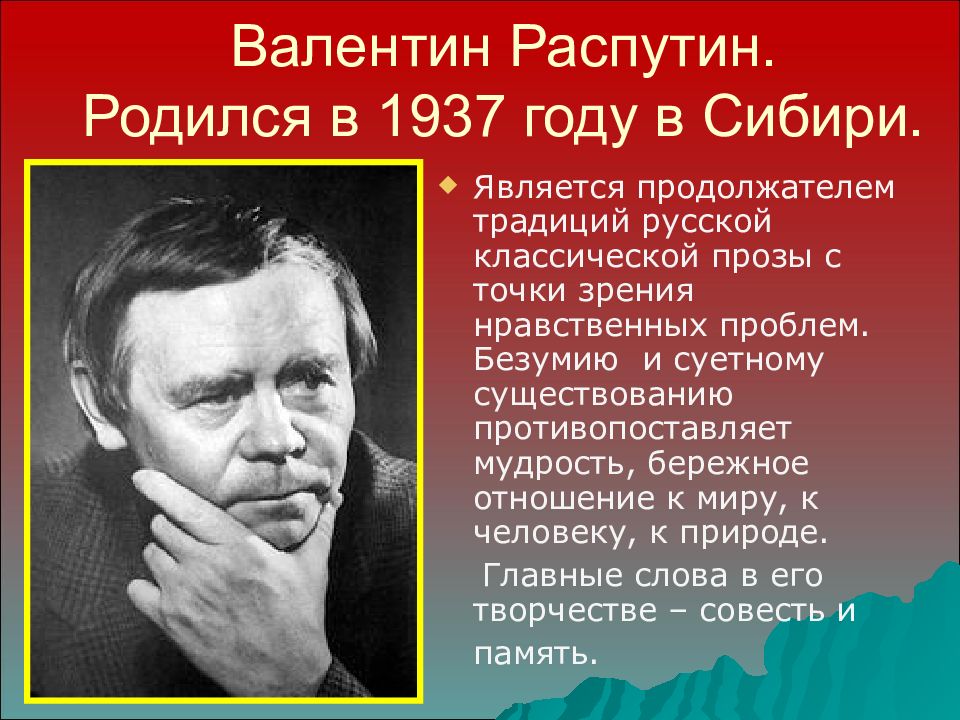 Валентин Распутин.
Родился в 1937 году в Сибири.

Является продолжателем традиций русской классической прозы с точки зрения нравственных проблем. Безумию и суетному существованию противопоставляет мудрость, бережное отношение к миру, к человеку, к природе.

Главные слова в его творчестве – совесть и память.